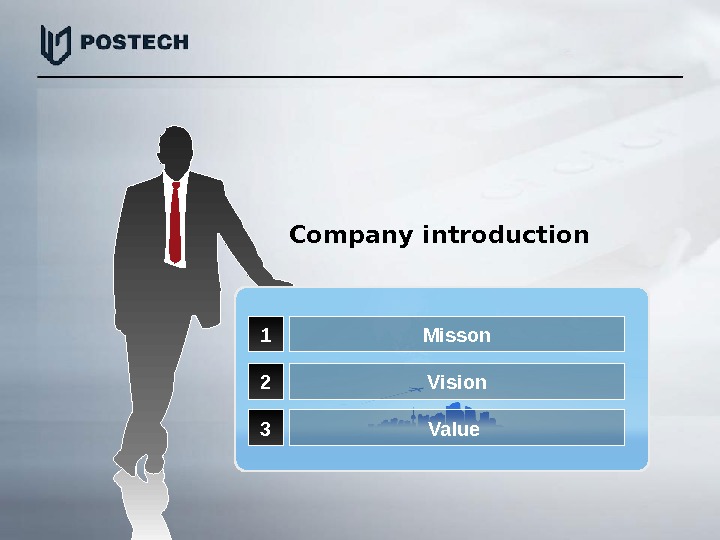 POSTECH

Company introduction

1 Misson

2 Vision

3 Value